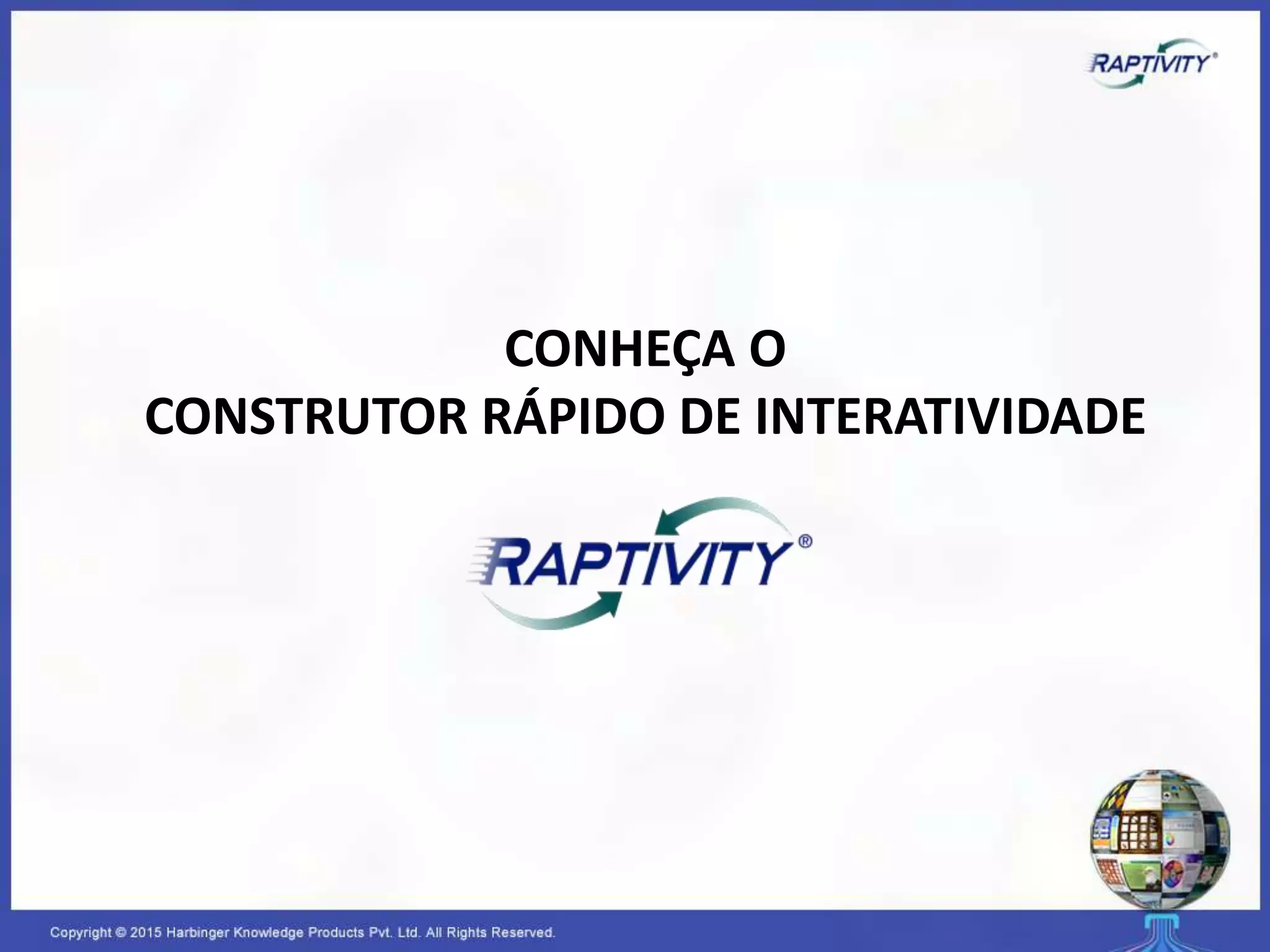 RAPTIVITY®

CONHEÇA O
CONSTRUTOR RÁPIDO DE INTERATIVIDADE

RAPTIVITY®

Copyright © 2015 Harbinger Knowledge Products Pvt. Ltd. All Rights Reserved.